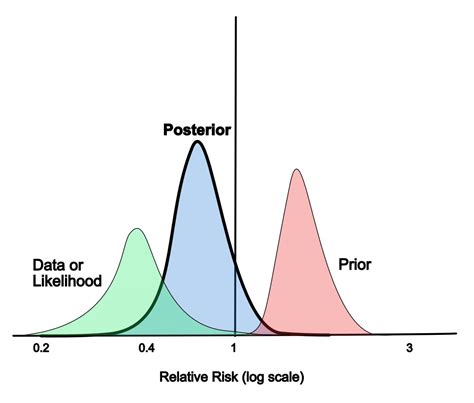 Posterior

Data or Likelihood

Prior

0.2
0.4
1
3

Relative Risk (log scale)